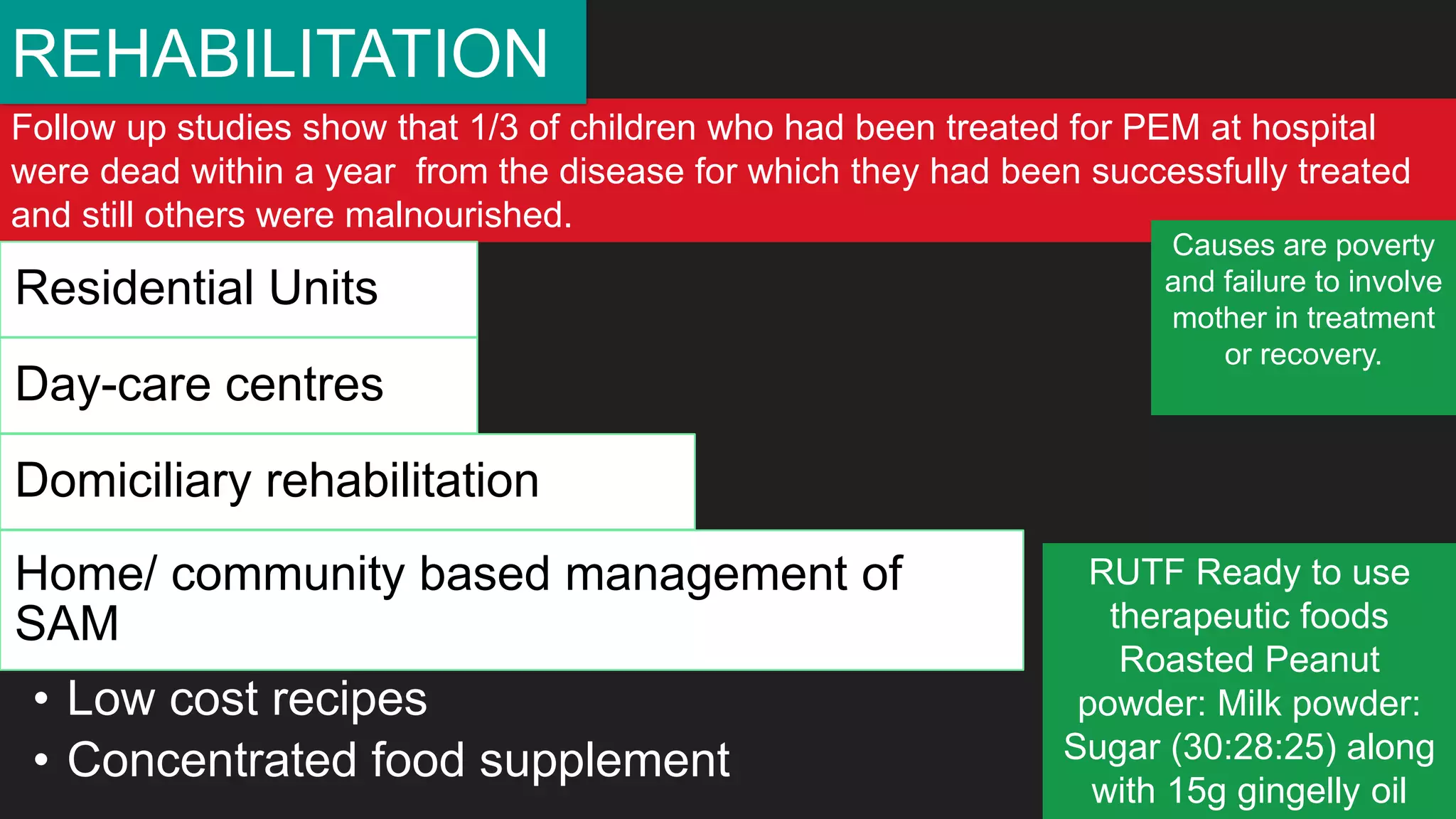 REHABILITATION

Follow up studies show that 1/3 of children who had been treated for PEM at hospital were dead within a year  from the disease for which they had been successfully treated and still others were malnourished.

Causes are poverty and failure to involve mother in treatment or recovery.

Residential Units

Day-care centres

Domiciliary rehabilitation

Home/ community based management of SAM

• Low cost recipes
• Concentrated food supplement

RUTF Ready to use therapeutic foods Roasted Peanut powder: Milk powder: Sugar (30:28:25) along with 15g gingelly oil